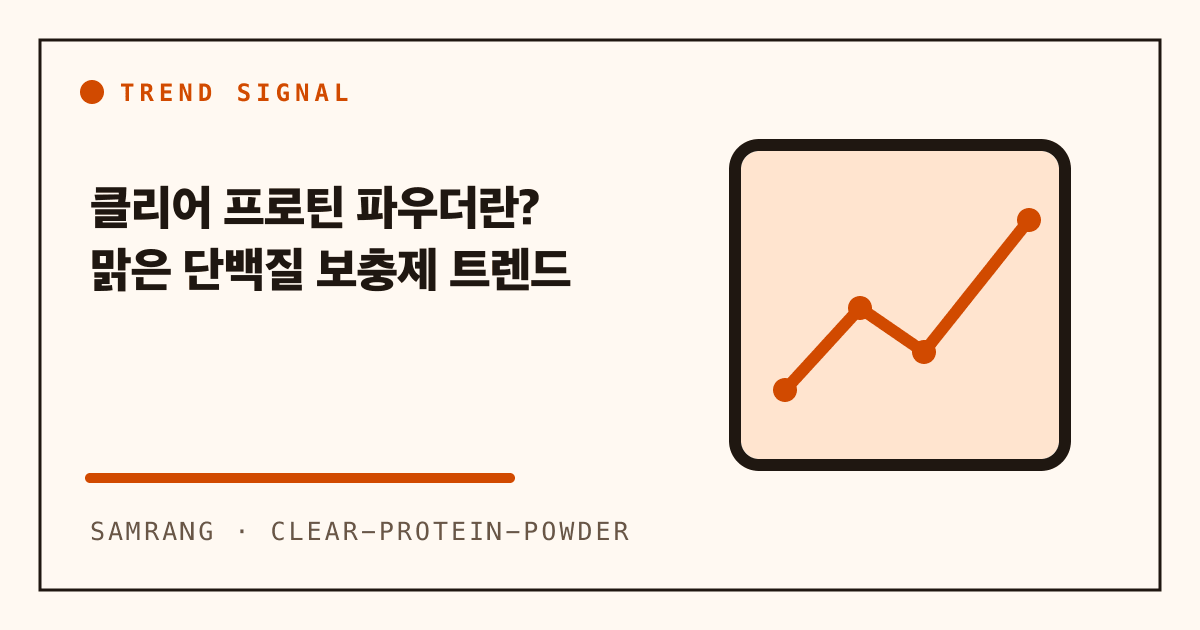 TREND SIGNAL

클리어 프로틴 파우더란?
맑은 단백질 보충제 트렌드

SAMRANG · CLEAR-PROTEIN-POWDER